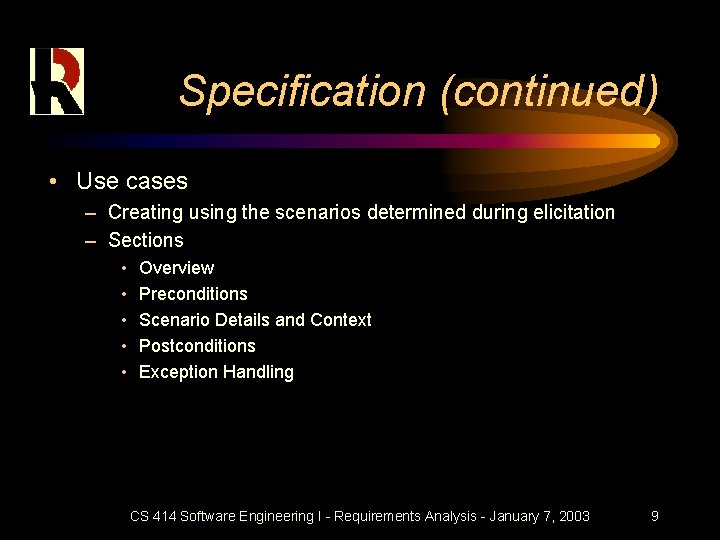 Specification (continued)

• Use cases
– Creating using the scenarios determined during elicitation
– Sections
• Overview
• Preconditions
• Scenario Details and Context
• Postconditions
• Exception Handling

CS 414 Software Engineering I - Requirements Analysis - January 7, 2003
9